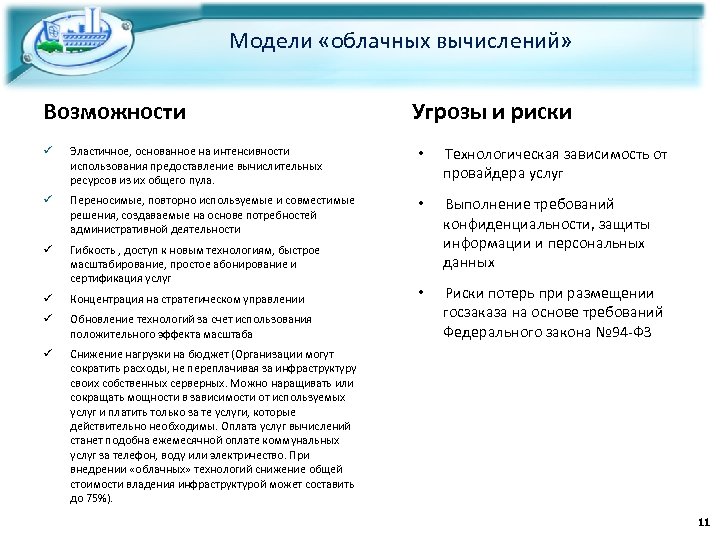 Модели «облачных вычислений»

Возможности

✓ Эластичное, основанное на интенсивности использования предоставление вычислительных ресурсов из их общего пула.

✓ Переносимые, повторно используемые и совместимые решения, создаваемые на основе потребностей административной деятельности

✓ Гибкость , доступ к новым технологиям, быстрое масштабирование, простое абонирование и сертификация услуг

✓ Концентрация на стратегическом управлении

✓ Обновление технологий за счет использования положительного эффекта масштаба

✓ Снижение нагрузки на бюджет (Организации могут сократить расходы, не переплачивая за инфраструктуру своих собственных серверных. Можно наращивать или сокращать мощности в зависимости от используемых услуг и платить только за те услуги, которые действительно необходимы. Оплата услуг вычислений станет подобна ежемесячной оплате коммунальных услуг за телефон, воду или электричество. При внедрении «облачных» технологий снижение общей стоимости владения инфраструктурой может составить до 75%).

Угрозы и риски

• Технологическая зависимость от провайдера услуг

• Выполнение требований конфиденциальности, защиты информации и персональных данных

• Риски потерь при размещении госзаказа на основе требований Федерального закона №94-ФЗ

11